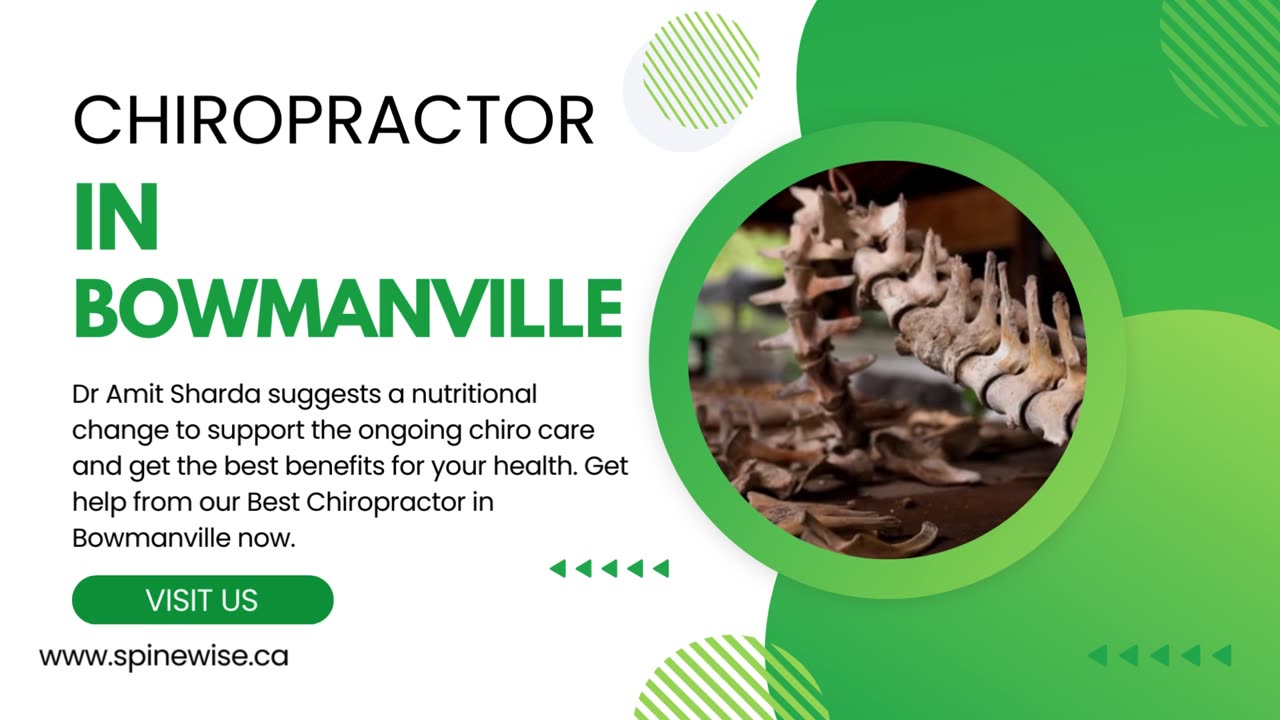 CHIROPRACTOR
IN
BOWMANVILLE

Dr Amit Sharda suggests a nutritional change to support the ongoing chiro care and get the best benefits for your health. Get help from our Best Chiropractor in Bowmanville now.

VISIT US

www.spinewise.ca